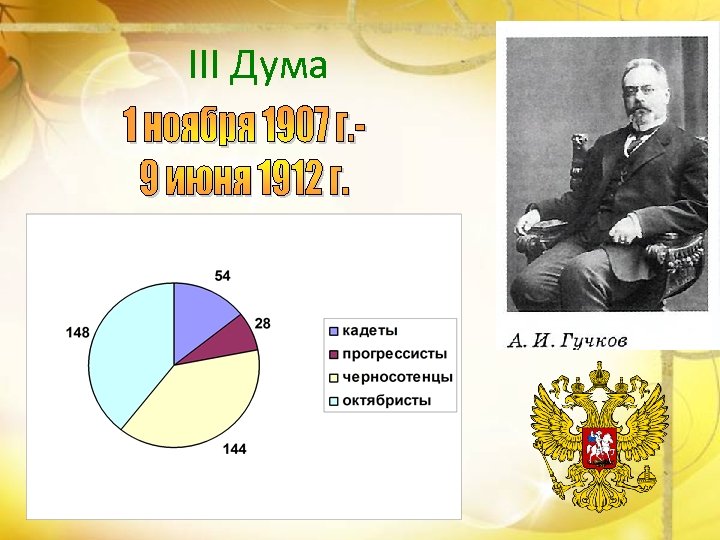 III Дума

1 ноября 1907 г.-
9 июня 1912 г.

54
28
148
144

кадеты
прогрессисты
черносотенцы
октябристы

А. И. Гучков